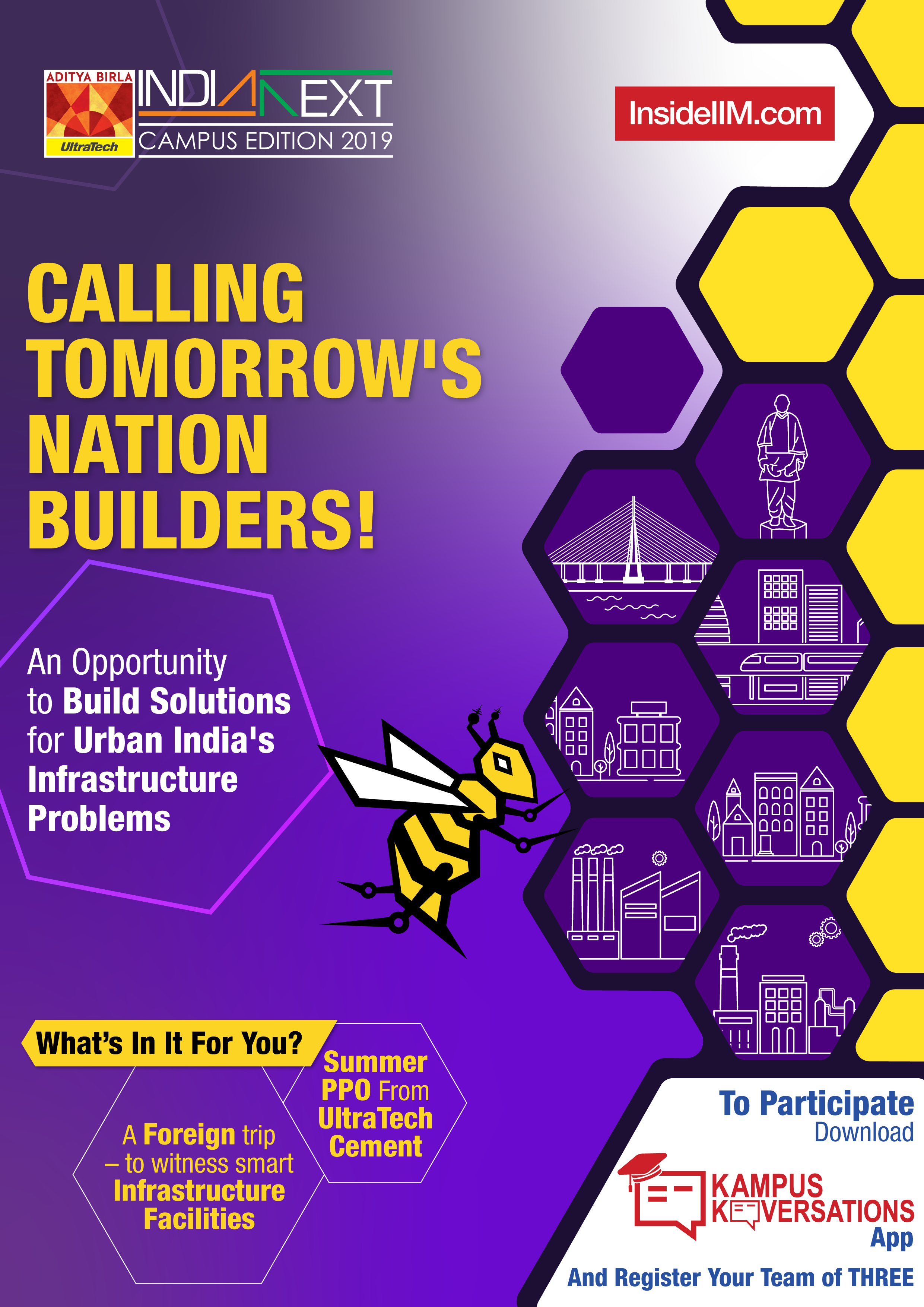 ADITYA BIRLA
UltraTech
INDIANEXT
CAMPUS EDITION 2019

InsideIIM.com

CALLING TOMORROW'S NATION BUILDERS!

An Opportunity to Build Solutions for Urban India's Infrastructure Problems

What's In It For You?

A Foreign trip – to witness smart Infrastructure Facilities

Summer PPO From UltraTech Cement

To Participate Download

KAMPUS KONVERSATIONS App

And Register Your Team of THREE